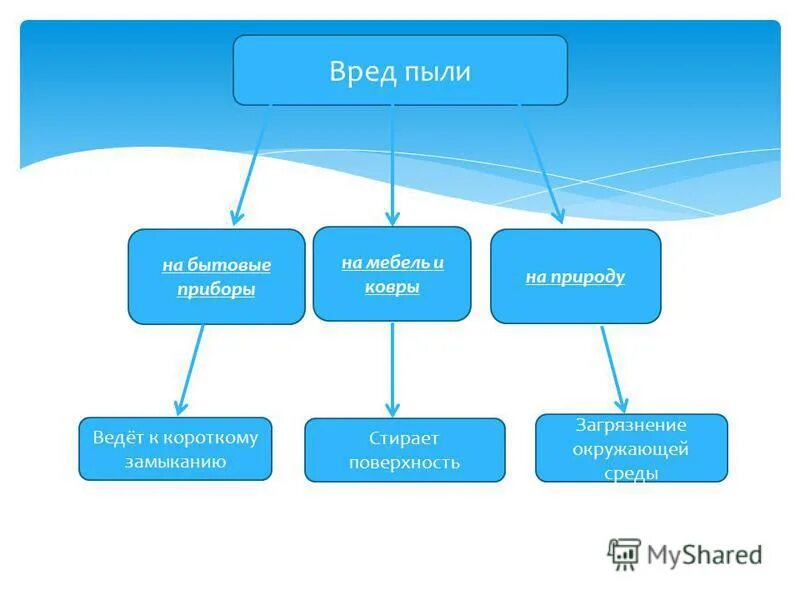 Вред пыли

на бытовые приборы

на мебель и ковры

на природу

Ведёт к короткому замыканию

Стирает поверхность

Загрязнение окружающей среды

MyShared